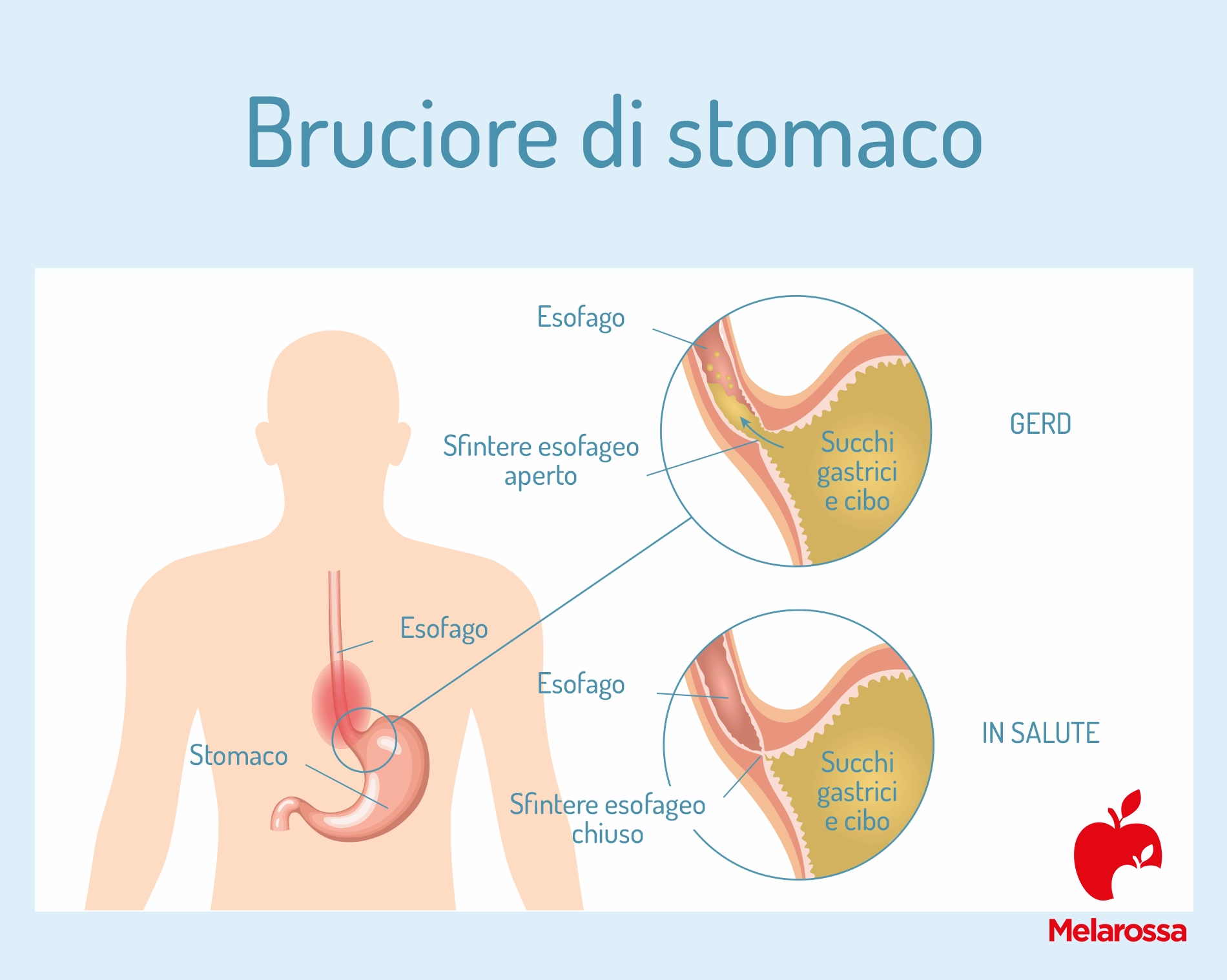 Bruciore di stomaco

Esofago

Sfintere esofageo aperto

Succhi gastrici e cibo

GERD

Esofago

Stomaco

Esofago

Sfintere esofageo chiuso

Succhi gastrici e cibo

IN SALUTE

Melarossa